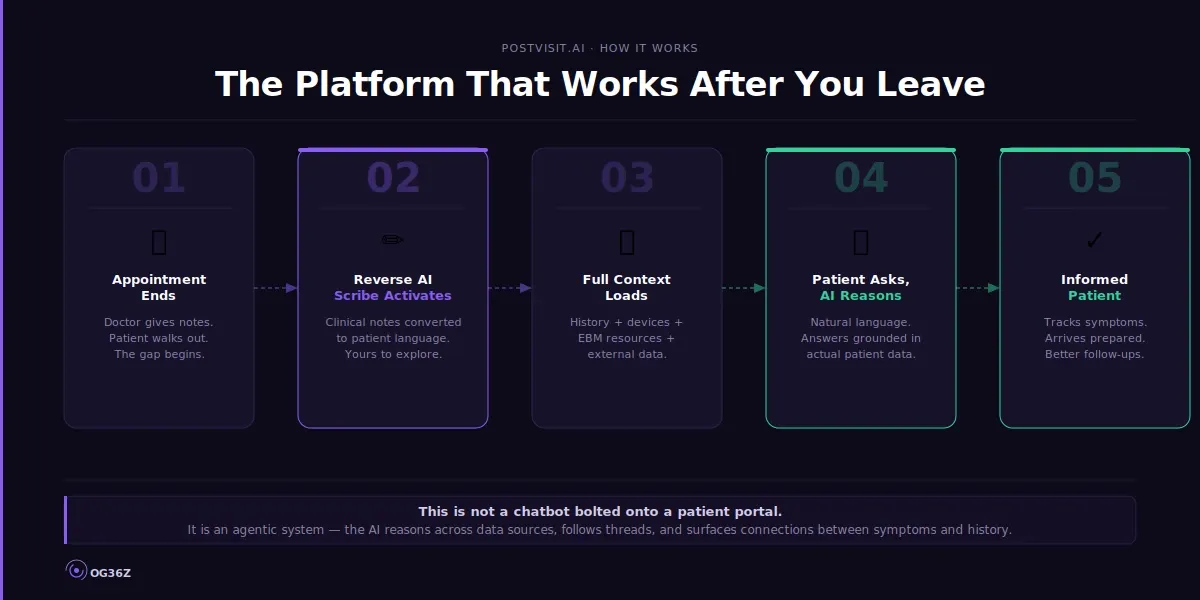 POSTVISIT.AI · HOW IT WORKS

The Platform That Works After You Leave

01

Appointment Ends

Doctor gives notes. Patient walks out. The gap begins.

02

✏

Reverse AI Scribe Activates

Clinical notes converted to patient language. Yours to explore.

03

Full Context Loads

History + devices + EBM resources + external data.

04

Patient Asks, AI Reasons

Natural language. Answers grounded in actual patient data.

05

✓

Informed Patient

Tracks symptoms. Arrives prepared. Better follow-ups.

This is not a chatbot bolted onto a patient portal.

It is an agentic system — the AI reasons across data sources, follows threads, and surfaces connections between symptoms and history.

OG36Z